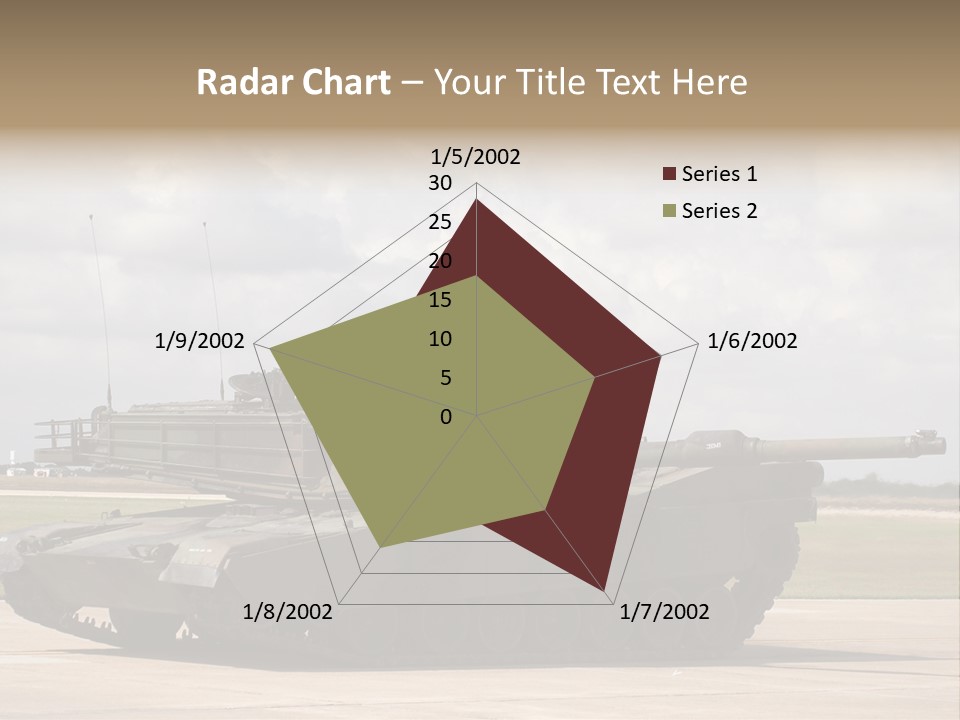 Radar Chart – Your Title Text Here

1/5/2002

30
25
20
15
10
5
0

1/6/2002

1/7/2002

1/8/2002

1/9/2002

Series 1
Series 2